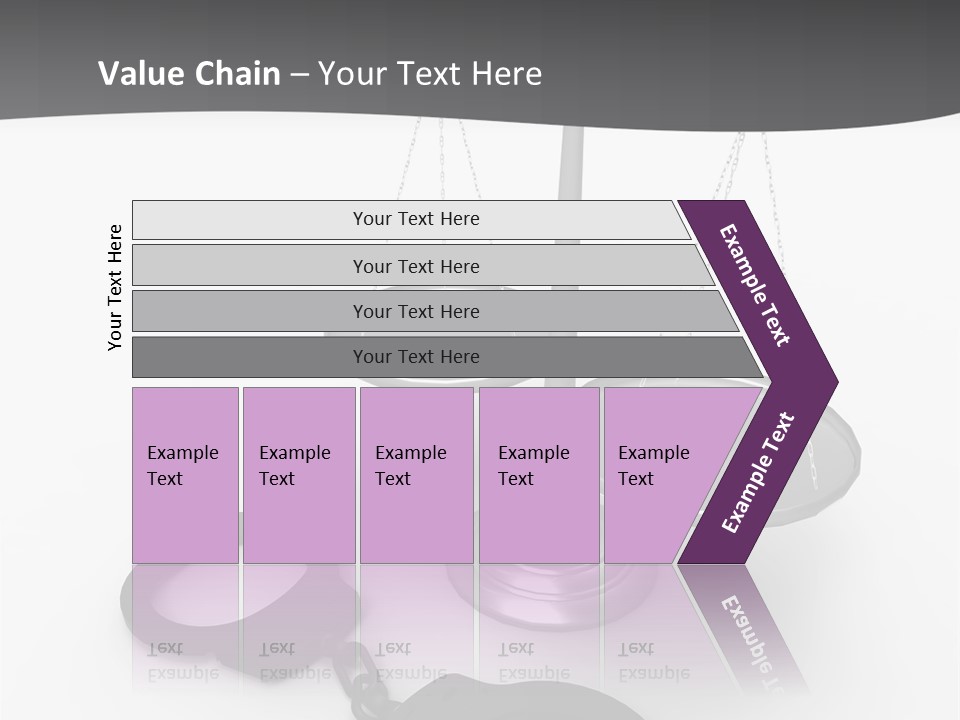 Value Chain – Your Text Here

Your Text Here

Your Text Here

Your Text Here

Your Text Here

Your Text Here

Example Text

Example Text

Example Text

Example Text

Example Text

Example Text

Example Text